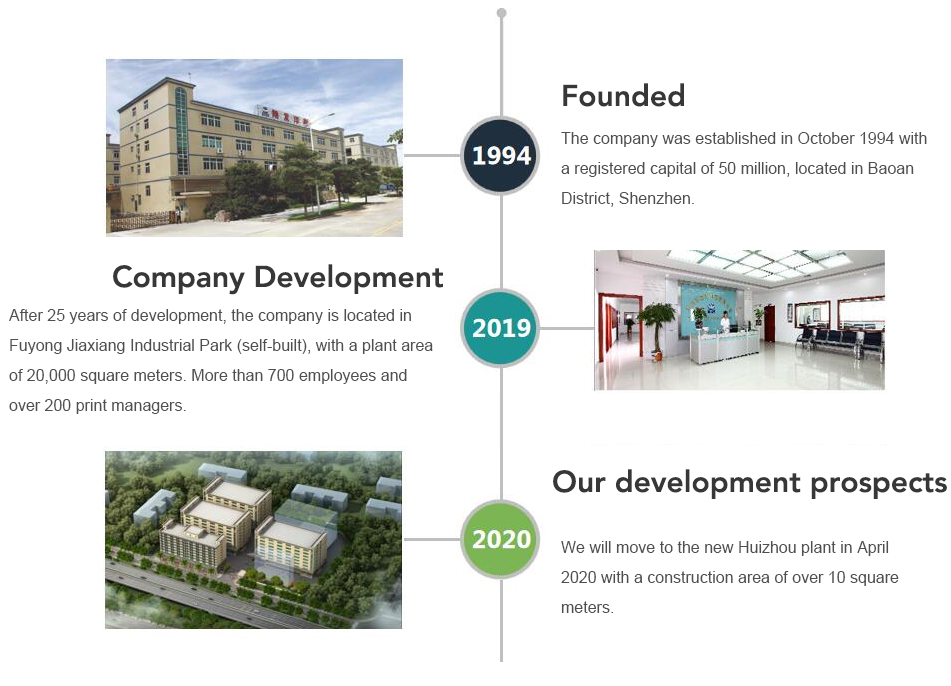 Founded

1994

The company was established in October 1994 with a registered capital of 50 million, located in Baoan District, Shenzhen.

Company Development

2019

After 25 years of development, the company is located in Fuyong Jiaxiang Industrial Park (self-built), with a plant area of 20,000 square meters. More than 700 employees and over 200 print managers.

Our development prospects

2020

We will move to the new Huizhou plant in April 2020 with a construction area of over 10 square meters.